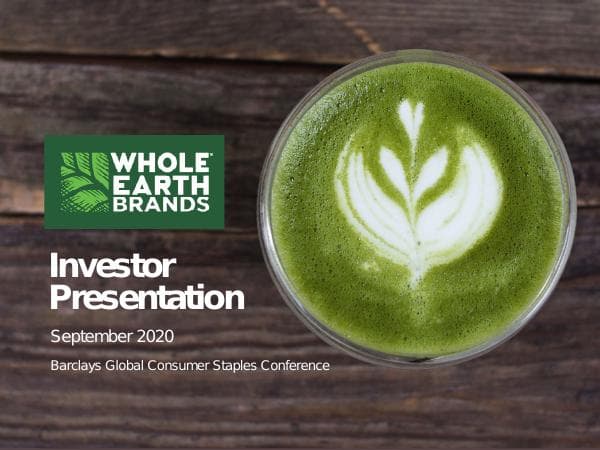 WHOLE EARTH BRANDS

Investor Presentation

September 2020

Barclays Global Consumer Staples Conference